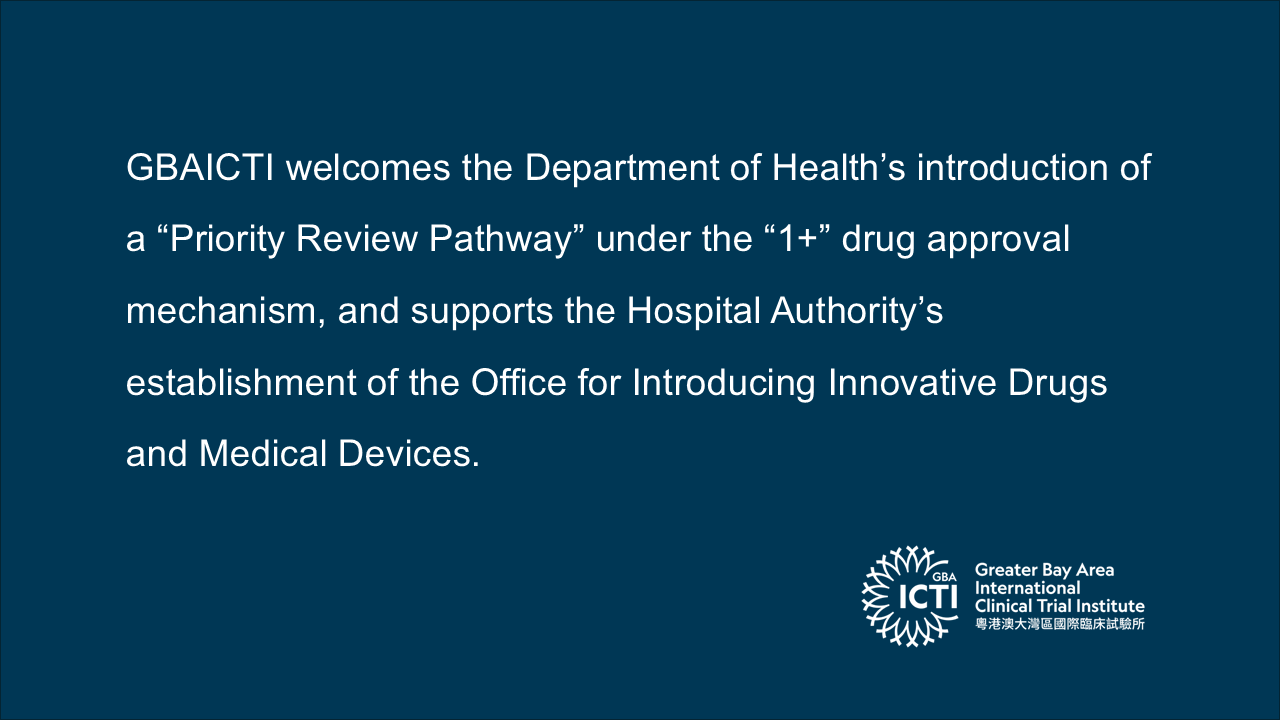 GBAICTI welcomes the Department of Health’s introduction of a “Priority Review Pathway” under the “1+” drug approval mechanism, and supports the Hospital Authority’s establishment of the Office for Introducing Innovative Drugs and Medical Devices.

GBA ICTI
Greater Bay Area International Clinical Trial Institute
粵港澳大灣區國際臨床試驗所